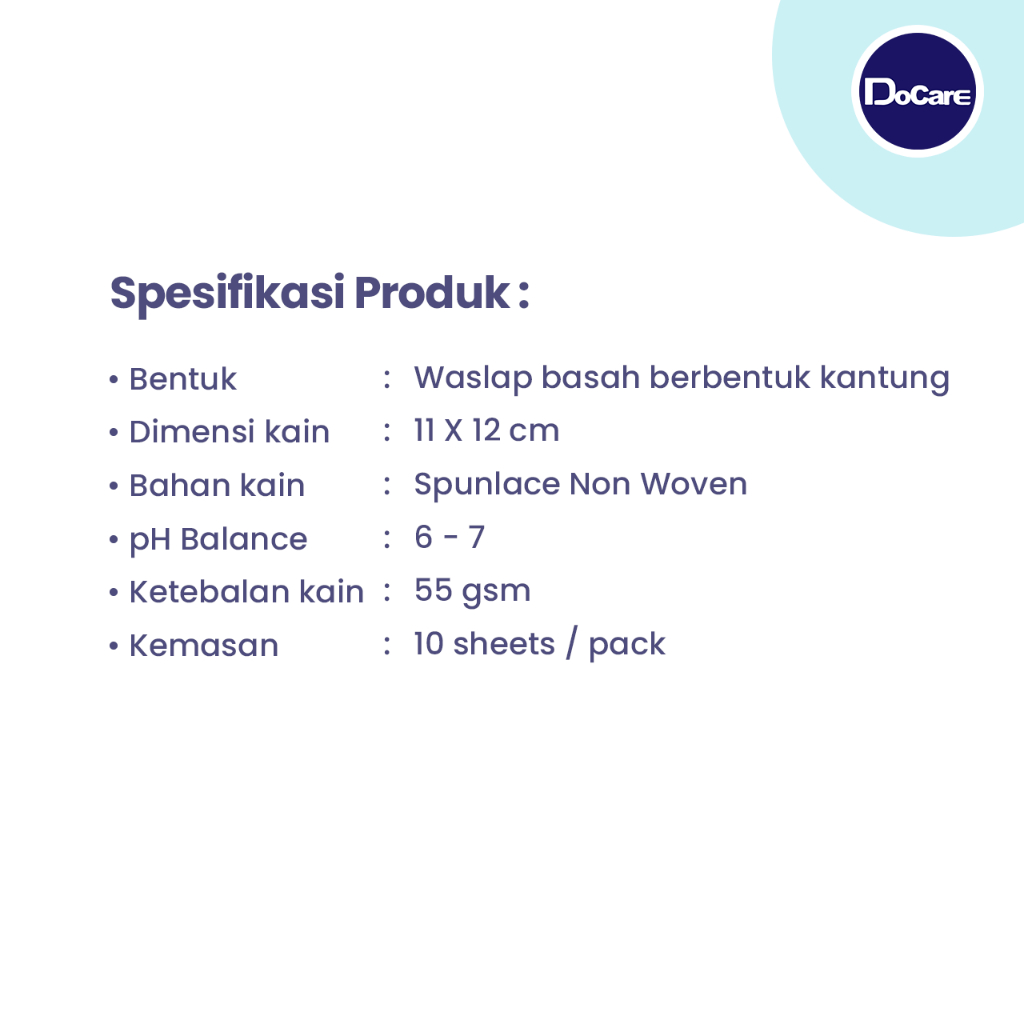 DoCare

Spesifikasi Produk :

• Bentuk : Waslap basah berbentuk kantung
• Dimensi kain : 11 X 12 cm
• Bahan kain : Spunlace Non Woven
• pH Balance : 6 - 7
• Ketebalan kain : 55 gsm
• Kemasan : 10 sheets / pack